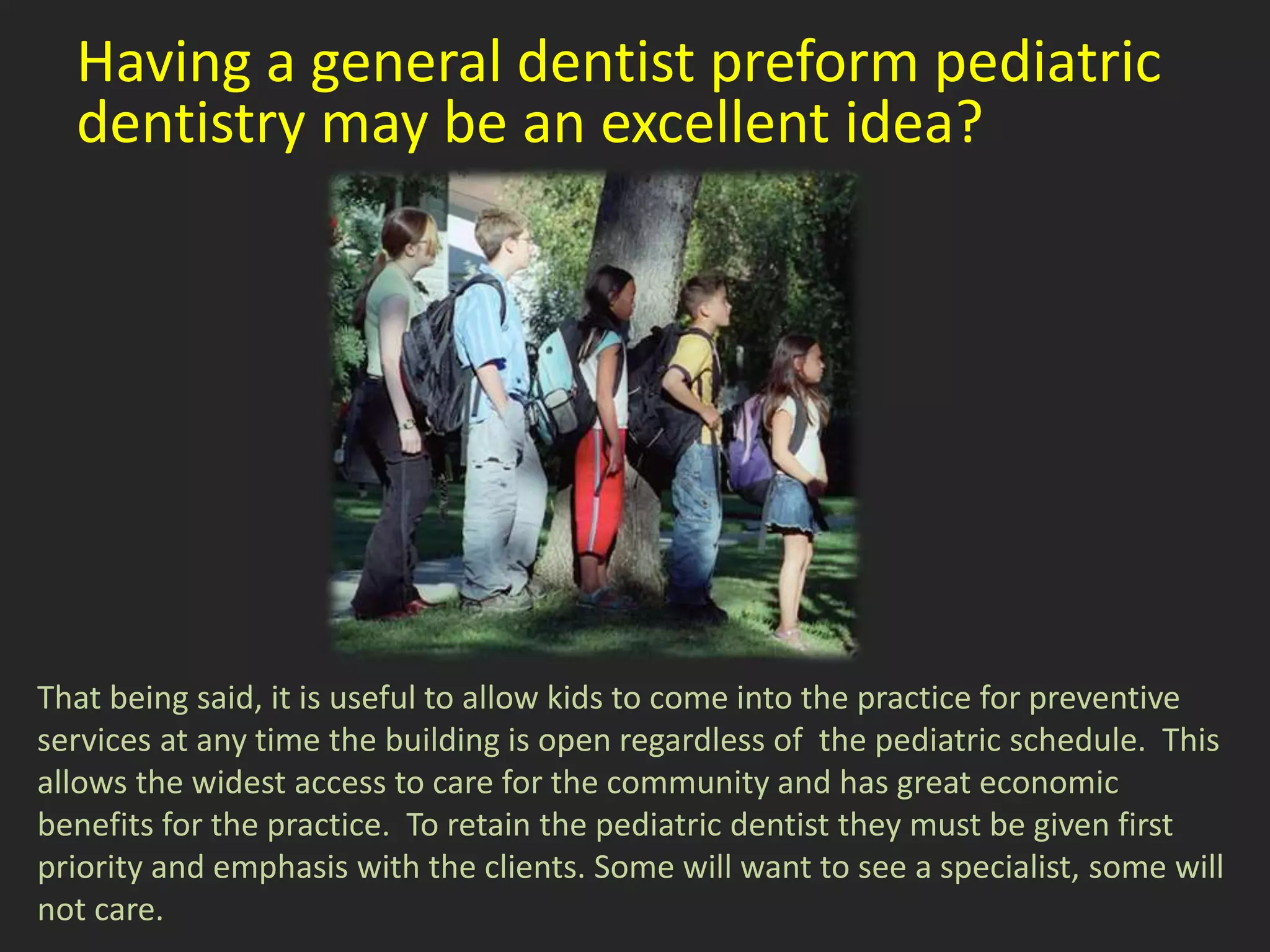 Having a general dentist preform pediatric dentistry may be an excellent idea?

That being said, it is useful to allow kids to come into the practice for preventive services at any time the building is open regardless of the pediatric schedule. This allows the widest access to care for the community and has great economic benefits for the practice. To retain the pediatric dentist they must be given first priority and emphasis with the clients. Some will want to see a specialist, some will not care.